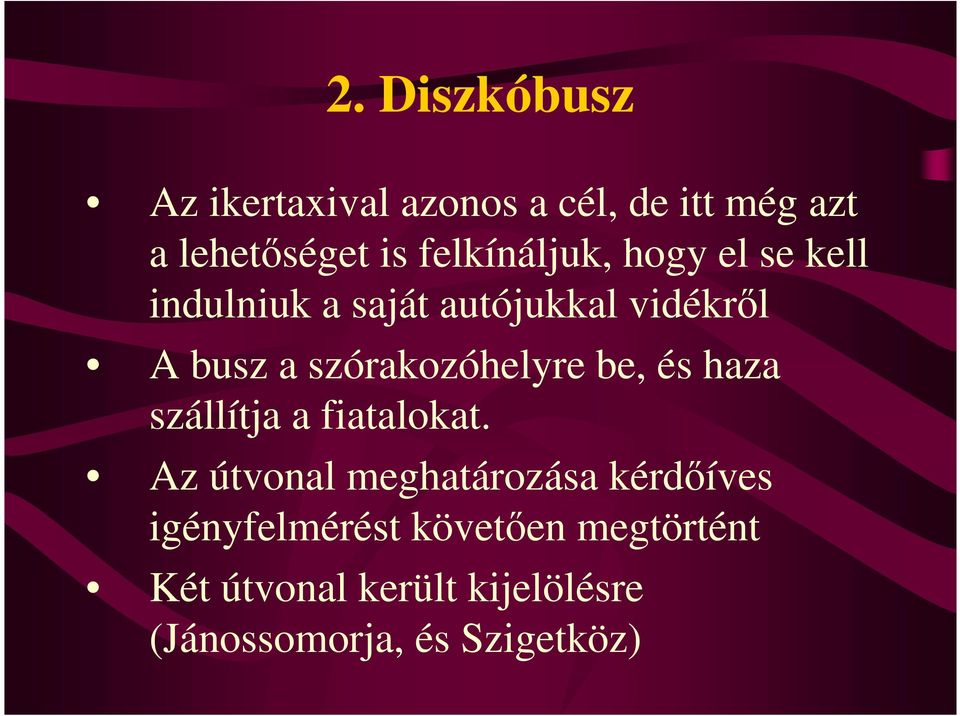 2. Diszkóbusz

• Az ikertaxival azonos a cél, de itt még azt a lehetőséget is felkínáljuk, hogy el se kell indulniuk a saját autójukkal vidékről

• A busz a szórakozóhelyre be, és haza szállítja a fiatalokat.

• Az útvonal meghatározása kérdőíves igényfelmérést követően megtörtént

• Két útvonal került kijelölésre (Jánossomorja, és Szigetköz)